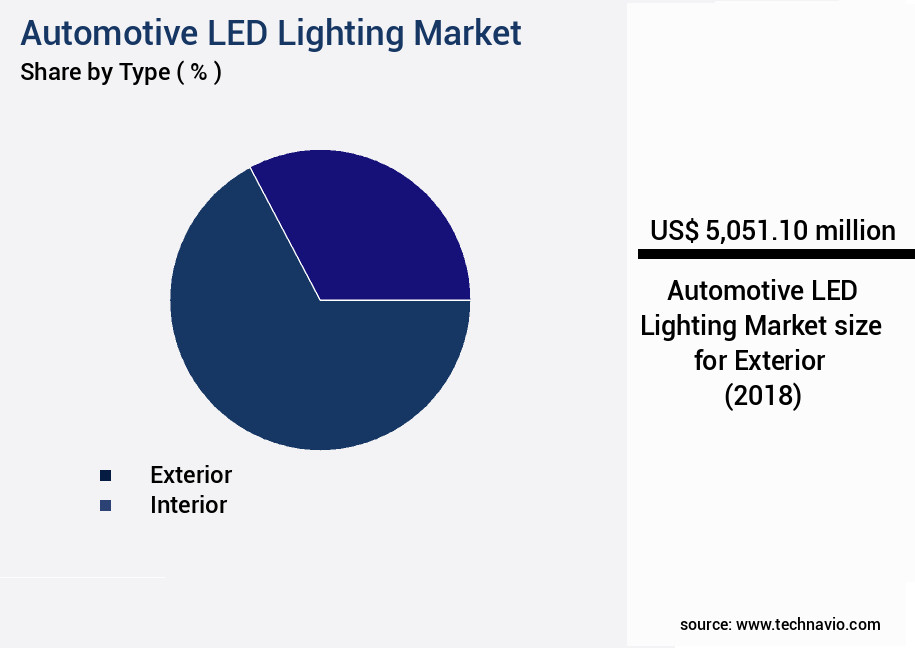 Automotive LED Lighting Market
Share by Type ( % )

Exterior
Interior

US$ 5,051.10 million

Automotive LED Lighting Market size for Exterior (2018)

source: www.technavio.com